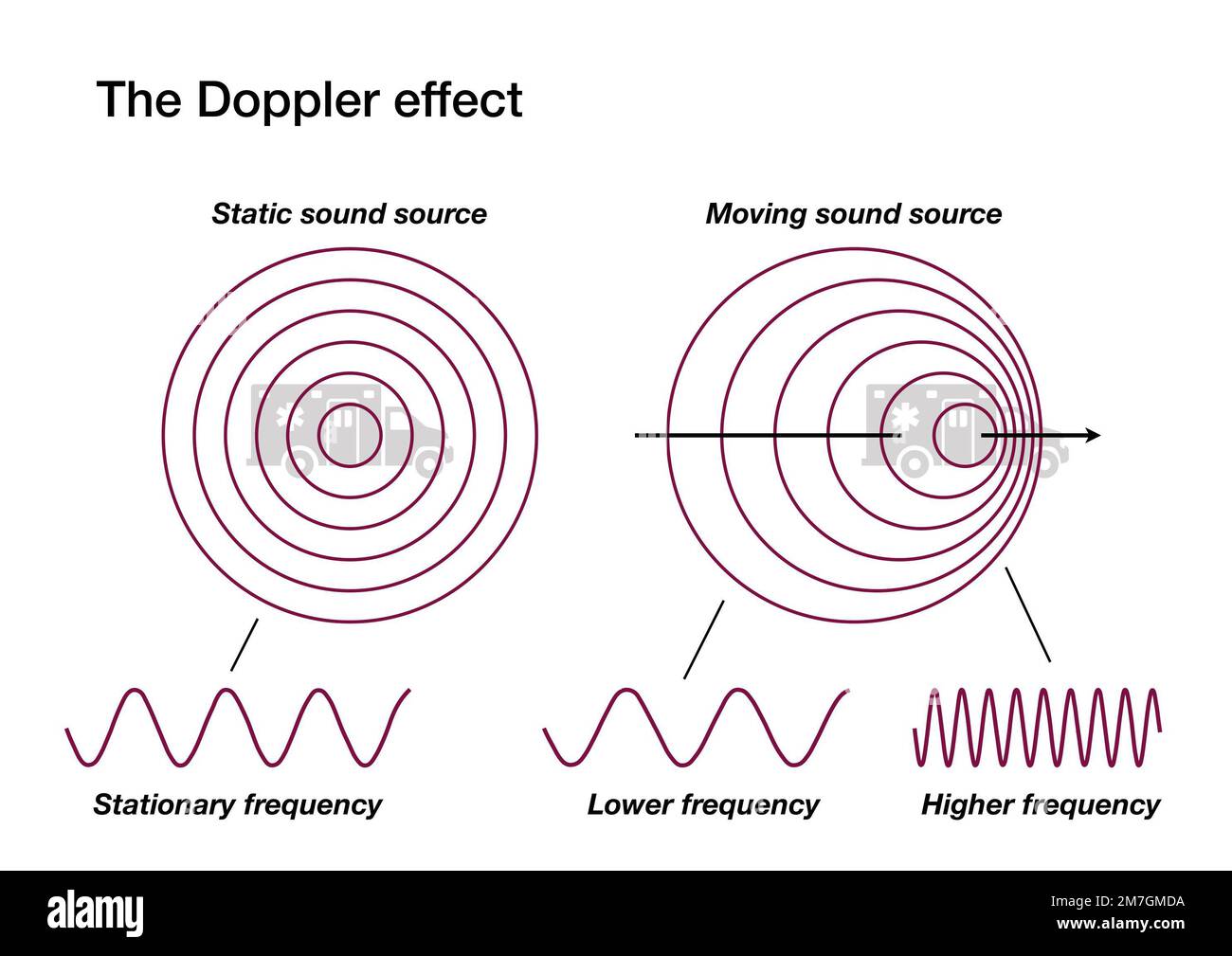 The Doppler effect

Static sound source

Moving sound source

Stationary frequency

Lower frequency

Higher frequency

alamy

Image ID: 2M7GMDA
www.alamy.com